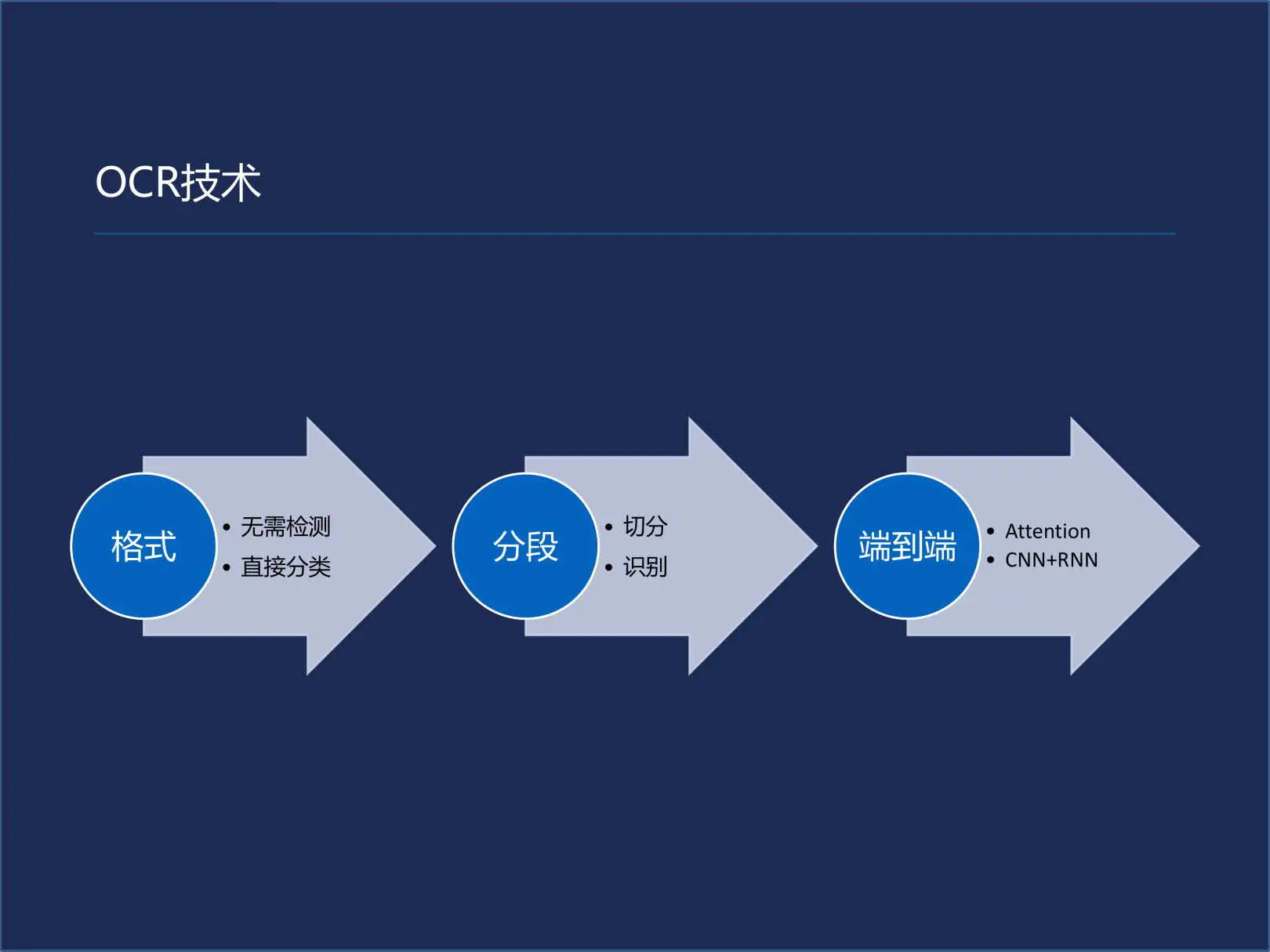 OCR技术

格式
• 无需检测
• 直接分类

分段
• 切分
• 识别

端到端
• Attention
• CNN+RNN